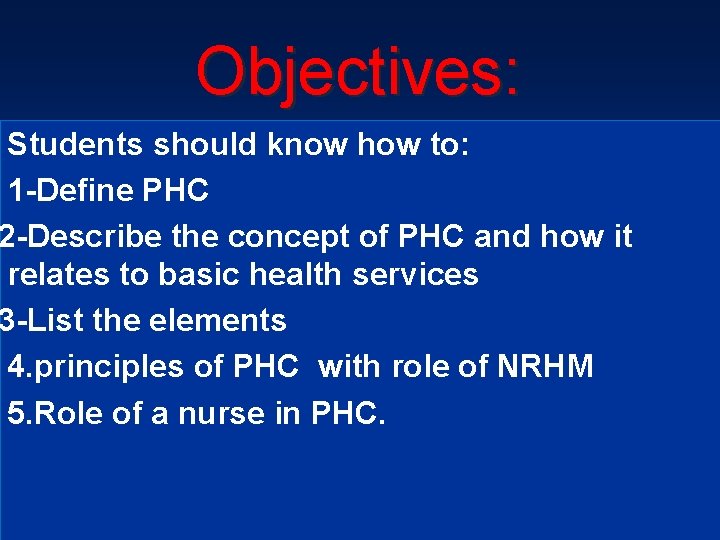 Objectives:

Students should know how to:

1-Define PHC

2-Describe the concept of PHC and how it relates to basic health services

3-List the elements

4.principles of PHC with role of NRHM

5.Role of a nurse in PHC.